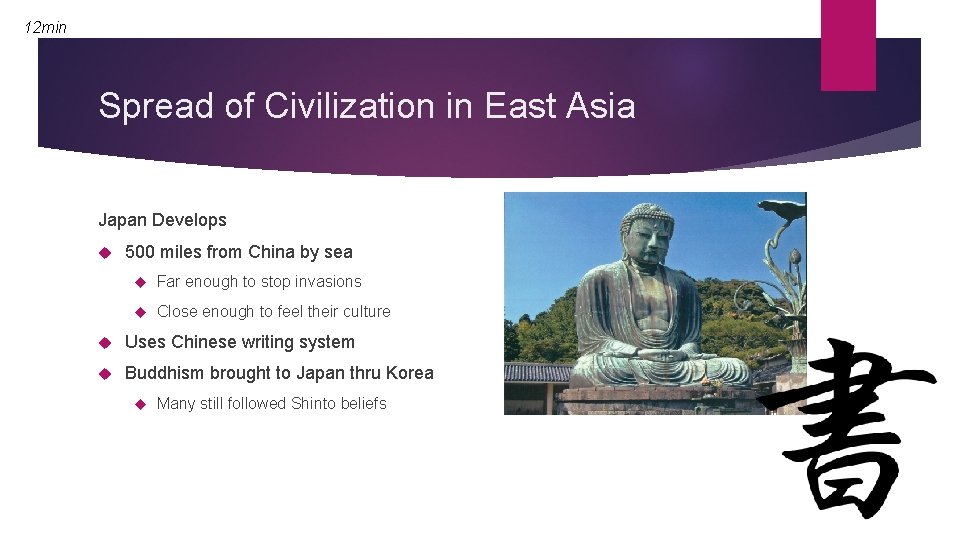 12min

Spread of Civilization in East Asia

Japan Develops

500 miles from China by sea

Far enough to stop invasions

Close enough to feel their culture

Uses Chinese writing system

Buddhism brought to Japan thru Korea

Many still followed Shinto beliefs

書